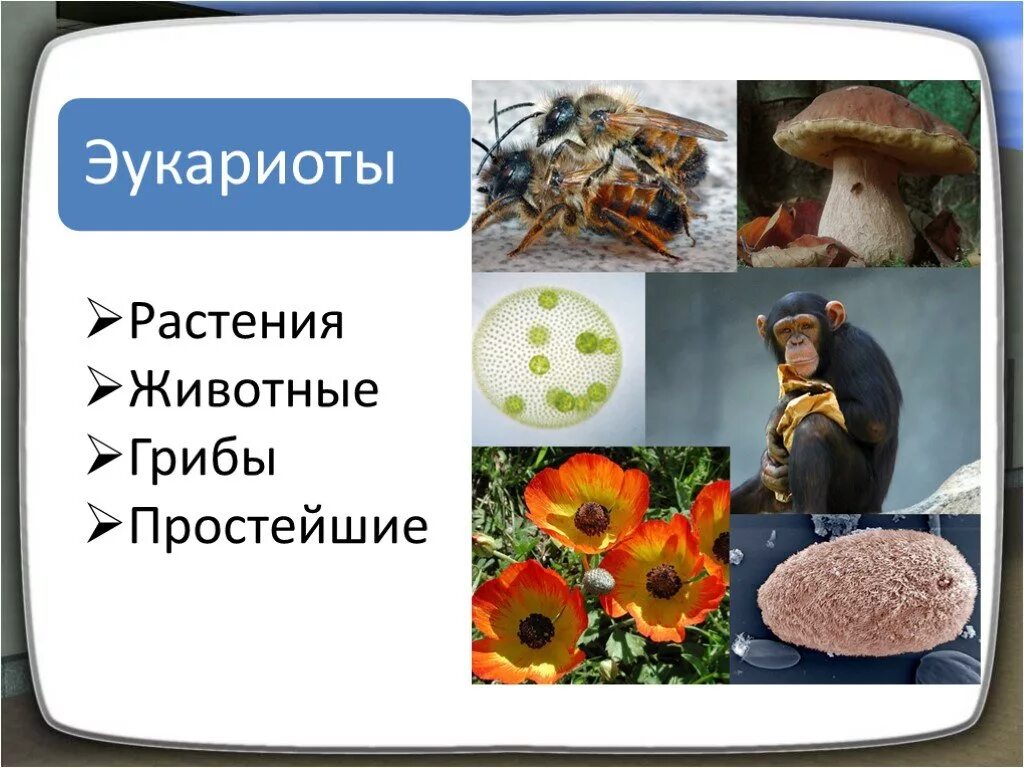 Эукариоты

➢Растения
➢Животные
➢Грибы
➢Простейшие